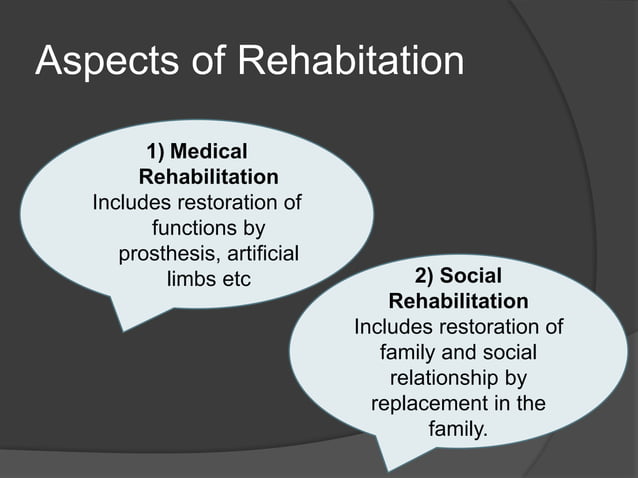 Aspects of Rehabitation

1) Medical Rehabilitation
Includes restoration of functions by prosthesis, artificial limbs etc

2) Social Rehabilitation
Includes restoration of family and social relationship by replacement in the family.